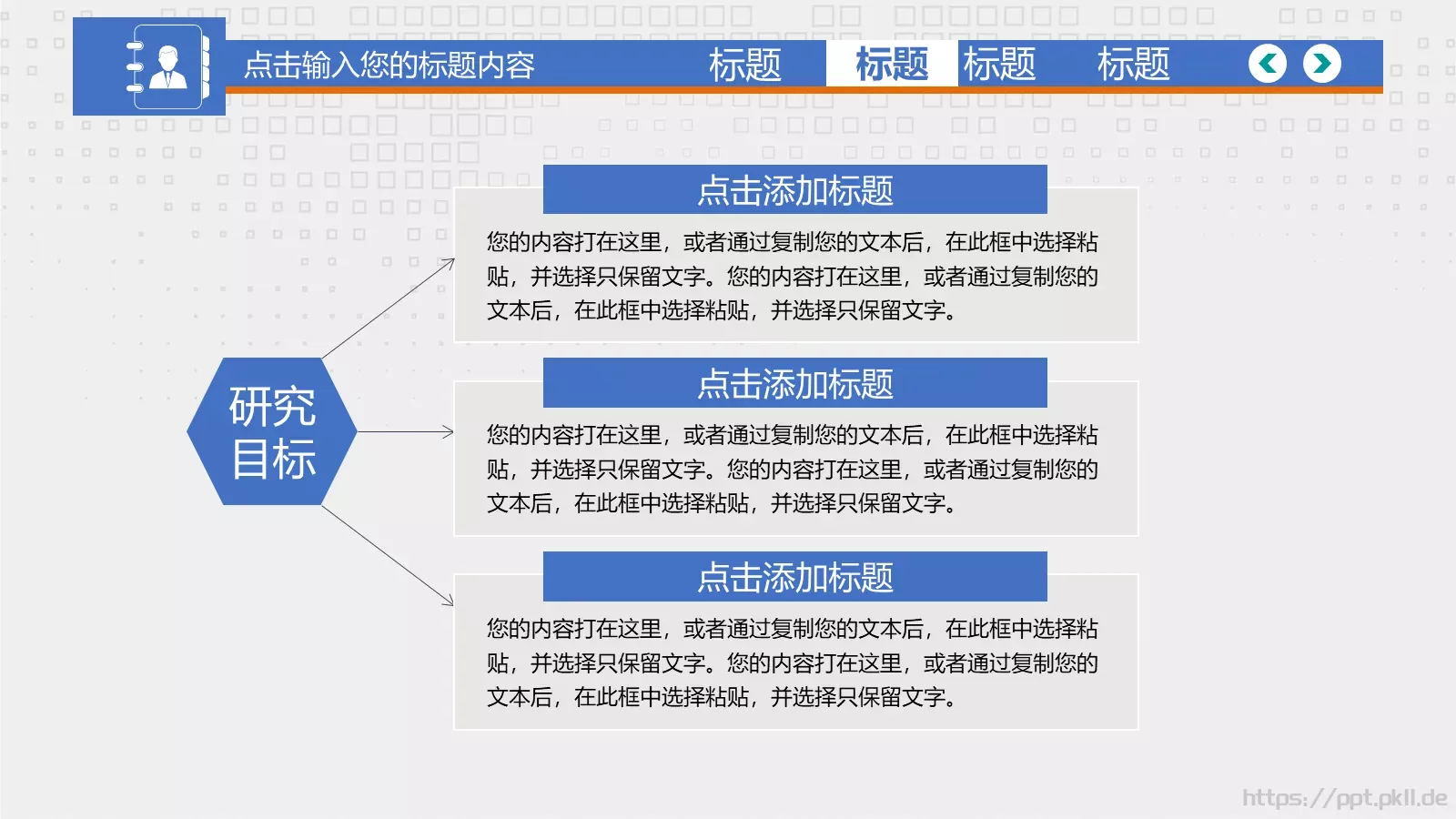 点击输入您的标题内容

标题 标题 标题 标题

研究目标

点击添加标题

您的内容打在这里，或者通过复制您的文本后，在此框中选择粘贴，并选择只保留文字。您的内容打在这里，或者通过复制您的文本后，在此框中选择粘贴，并选择只保留文字。

点击添加标题

您的内容打在这里，或者通过复制您的文本后，在此框中选择粘贴，并选择只保留文字。您的内容打在这里，或者通过复制您的文本后，在此框中选择粘贴，并选择只保留文字。

点击添加标题

您的内容打在这里，或者通过复制您的文本后，在此框中选择粘贴，并选择只保留文字。您的内容打在这里，或者通过复制您的文本后，在此框中选择粘贴，并选择只保留文字。

https://ppt.pkll.de